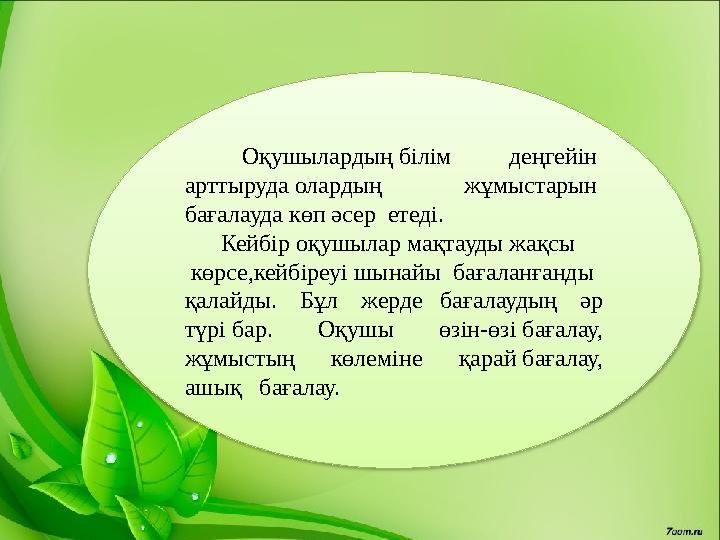 Оқушылардың білім деңгейін арттыруда олардың жұмыстарын бағалауда көп әсер етеді.

Кейбір оқушылар мақтауды жақсы көрсе,кейбіреуі шынайы бағаланғанды қалайды. Бұл жерде бағалаудың әр түрі бар. Оқушы өзін-өзі бағалау, жұмыстың көлеміне қарай бағалау, ашық бағалау.

7oom.ru